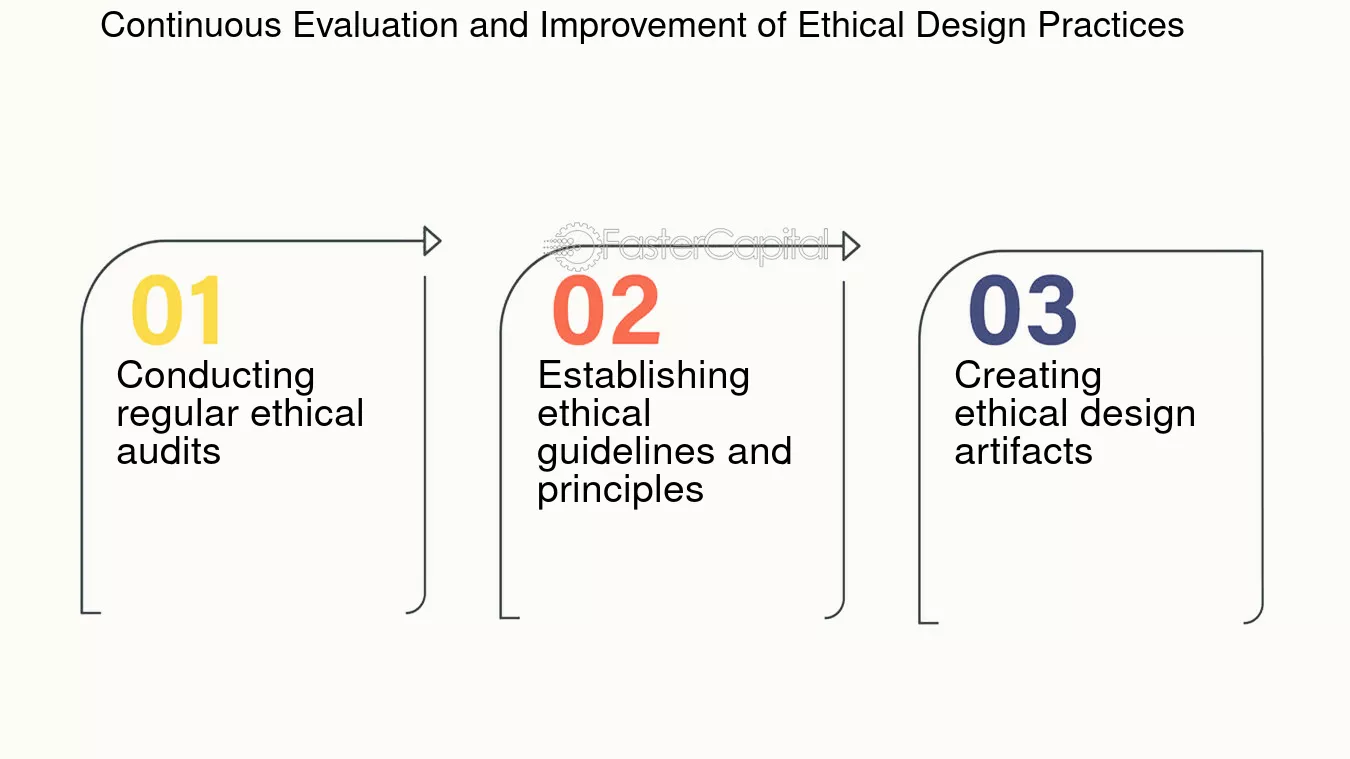 Continuous Evaluation and Improvement of Ethical Design Practices

FasterCapital

01
Conducting regular ethical audits

02
Establishing ethical guidelines and principles

03
Creating ethical design artifacts